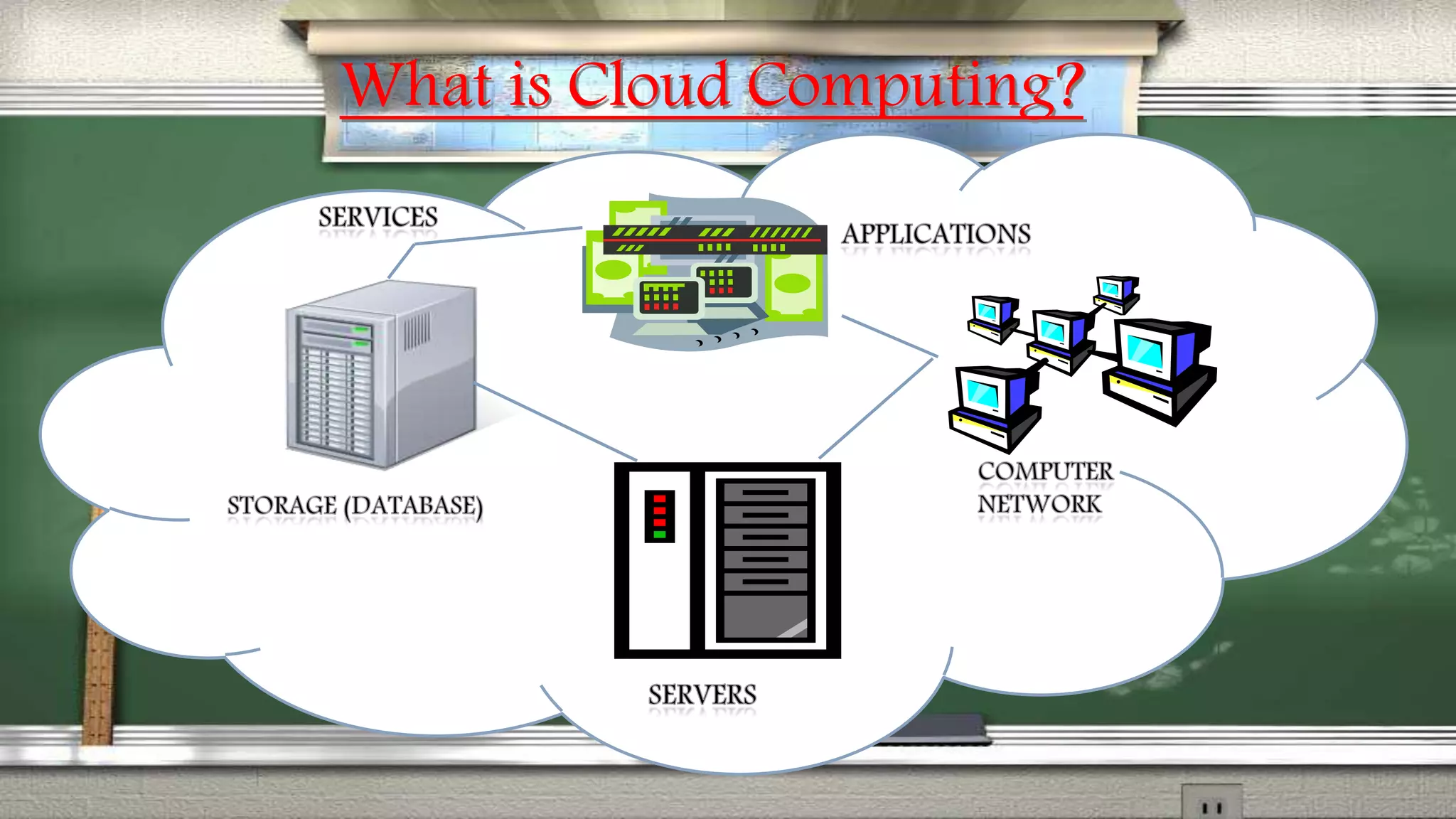 What is Cloud Computing?

SERVICES

APPLICATIONS

STORAGE (DATABASE)

COMPUTER NETWORK

SERVERS